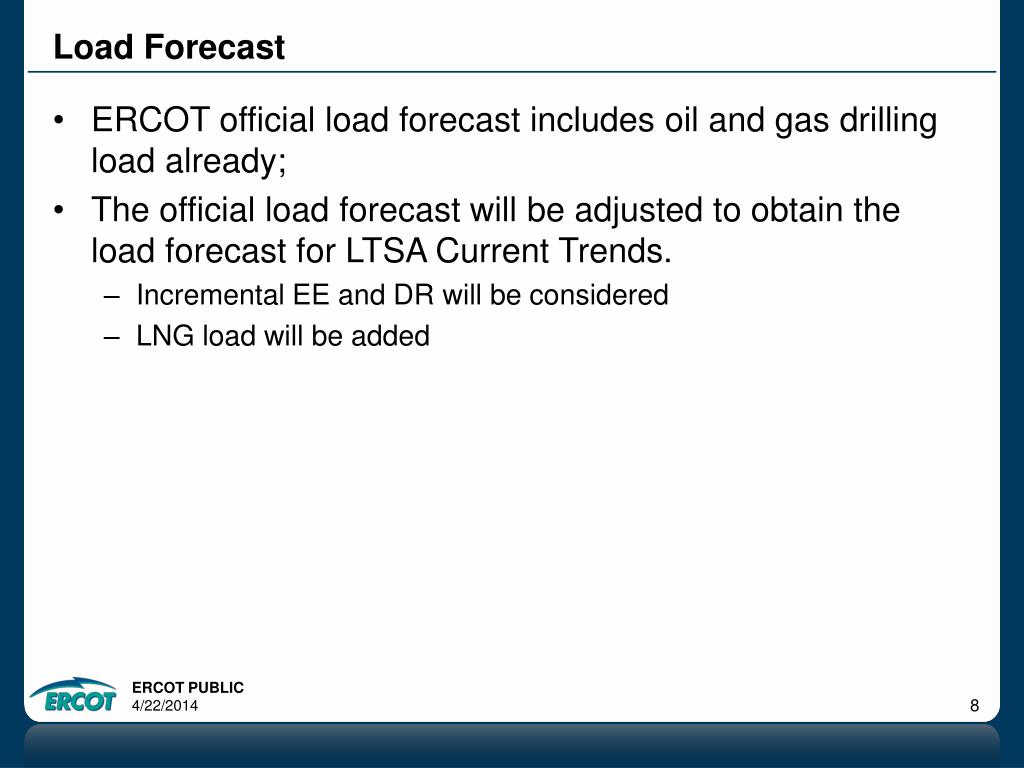 Load Forecast

• ERCOT official load forecast includes oil and gas drilling load already;
• The official load forecast will be adjusted to obtain the load forecast for LTSA Current Trends.
– Incremental EE and DR will be considered
– LNG load will be added

ERCOT

ERCOT PUBLIC
4/22/2014

8